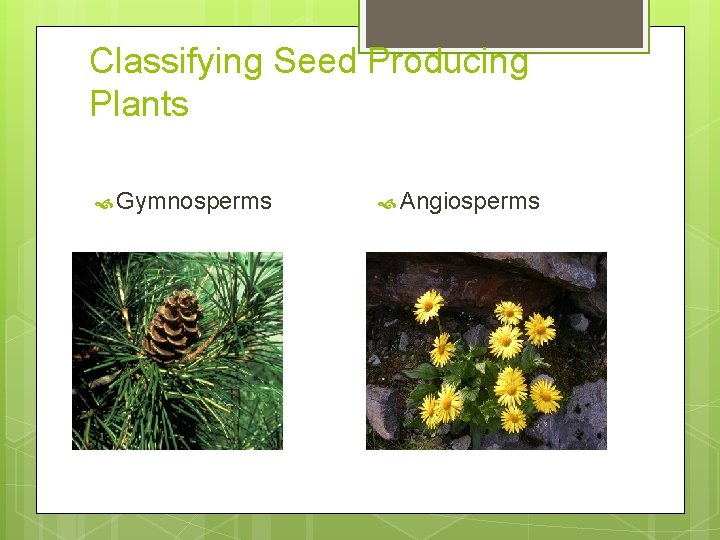 Classifying Seed Producing Plants

Gymnosperms

Angiosperms